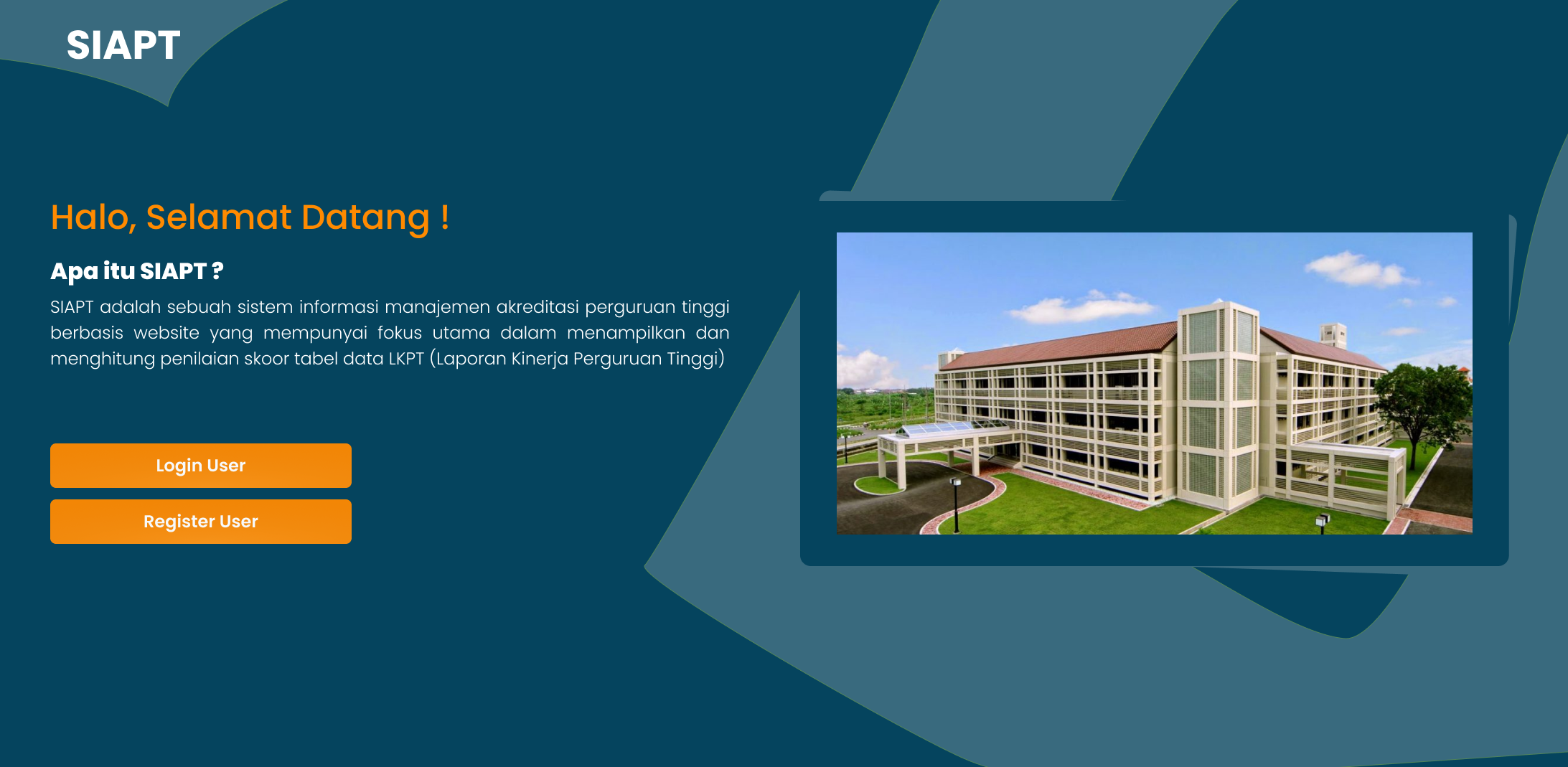 SIAPT

Halo, Selamat Datang !

Apa itu SIAPT ?

SIAPT adalah sebuah sistem informasi manajemen akreditasi perguruan tinggi berbasis website yang mempunyai fokus utama dalam menampilkan dan menghitung penilaian skoor tabel data LKPT (Laporan Kinerja Perguruan Tinggi)

Login User

Register User